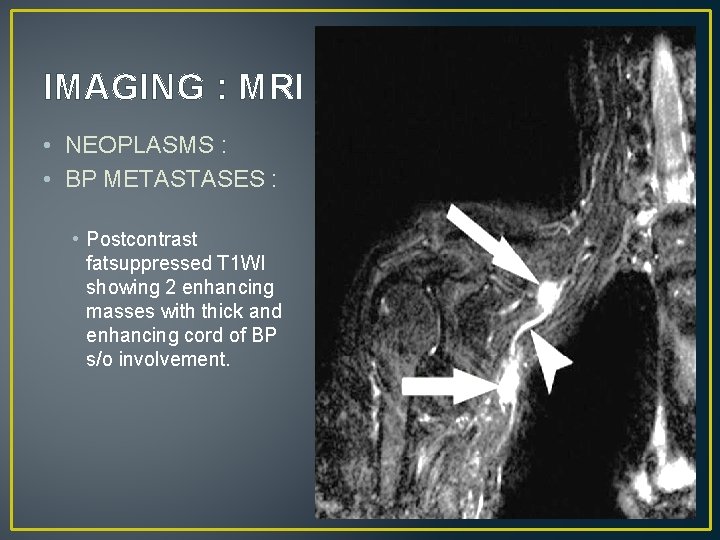 IMAGING : MRI

• NEOPLASMS :
• BP METASTASES :

• Postcontrast fatsuppressed T1WI showing 2 enhancing masses with thick and enhancing cord of BP s/o involvement.